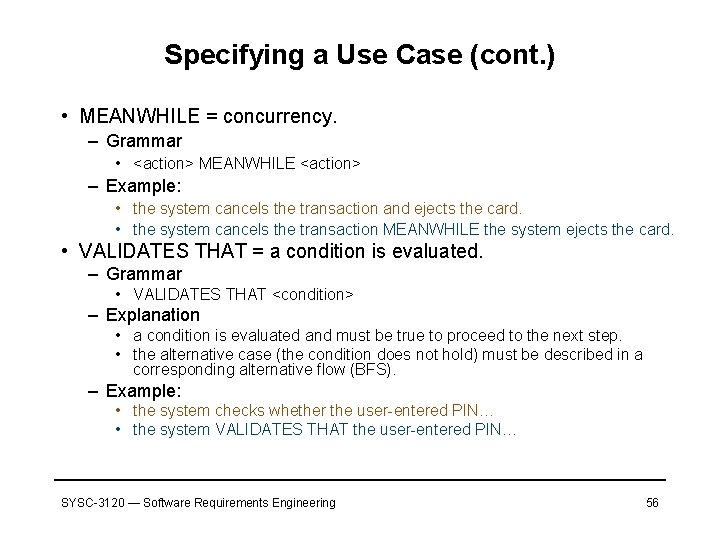 Specifying a Use Case (cont.)

• MEANWHILE = concurrency.
– Grammar
• <action> MEANWHILE <action>
– Example:
• the system cancels the transaction and ejects the card.
• the system cancels the transaction MEANWHILE the system ejects the card.

• VALIDATES THAT = a condition is evaluated.
– Grammar
• VALIDATES THAT <condition>
– Explanation
• a condition is evaluated and must be true to proceed to the next step.
• the alternative case (the condition does not hold) must be described in a corresponding alternative flow (BFS).
– Example:
• the system checks whether the user-entered PIN…
• the system VALIDATES THAT the user-entered PIN…

SYSC-3120 — Software Requirements Engineering

56